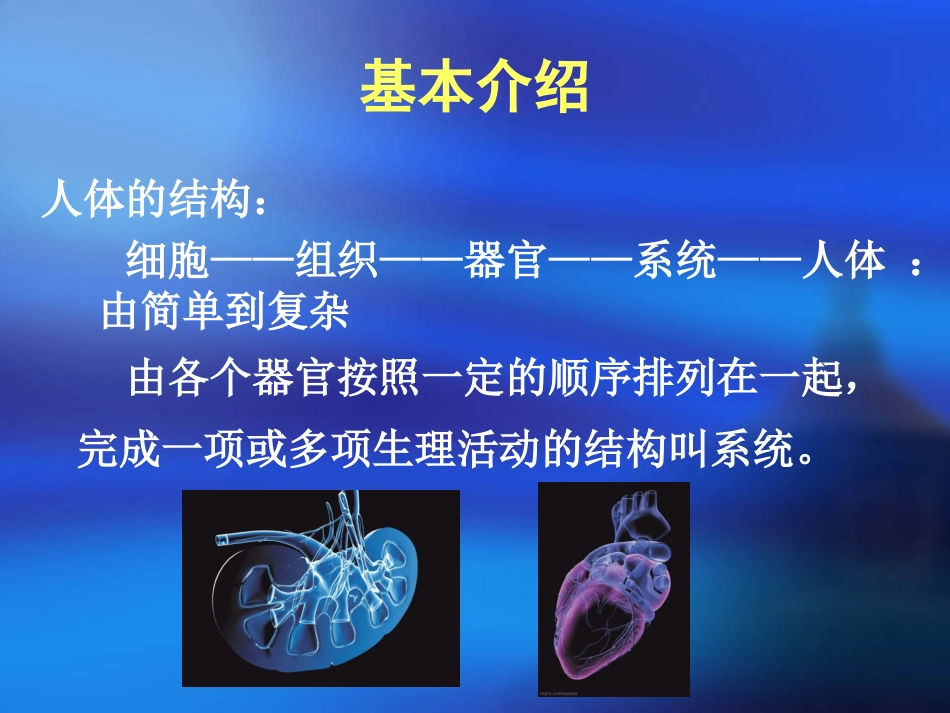 基本介绍

人体的结构：

细胞——组织——器官——系统——人体 ：由简单到复杂

由各个器官按照一定的顺序排列在一起，完成一项或多项生理活动的结构叫系统。